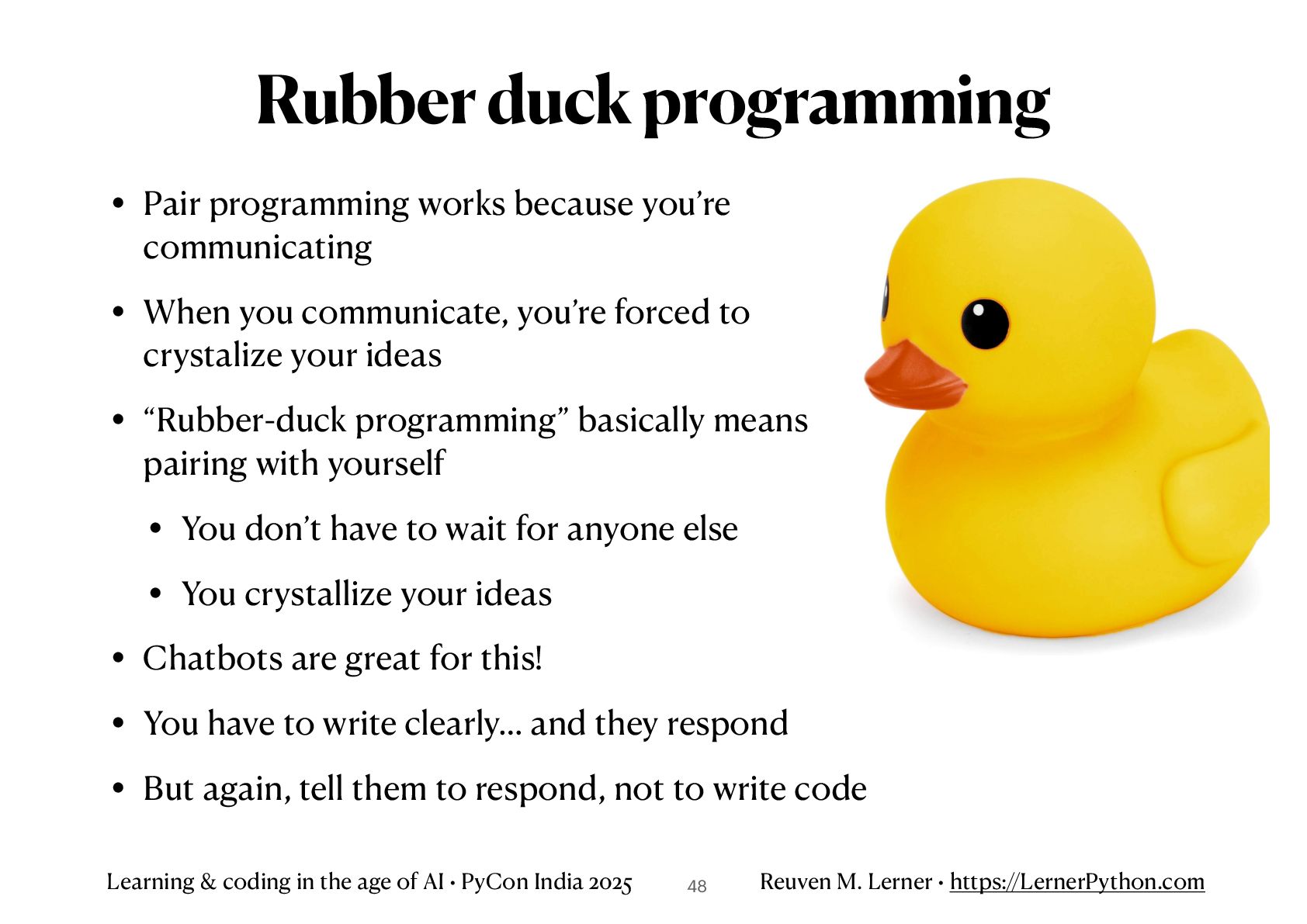 Rubber duck programming

• Pair programming works because you're communicating

• When you communicate, you're forced to crystalize your ideas

• "Rubber-duck programming" basically means pairing with yourself

• You don't have to wait for anyone else

• You crystallize your ideas

• Chatbots are great for this!

• You have to write clearly… and they respond

• But again, tell them to respond, not to write code

Learning & coding in the age of AI • PyCon India 2025 48 Reuven M. Lerner • https://LernerPython.com